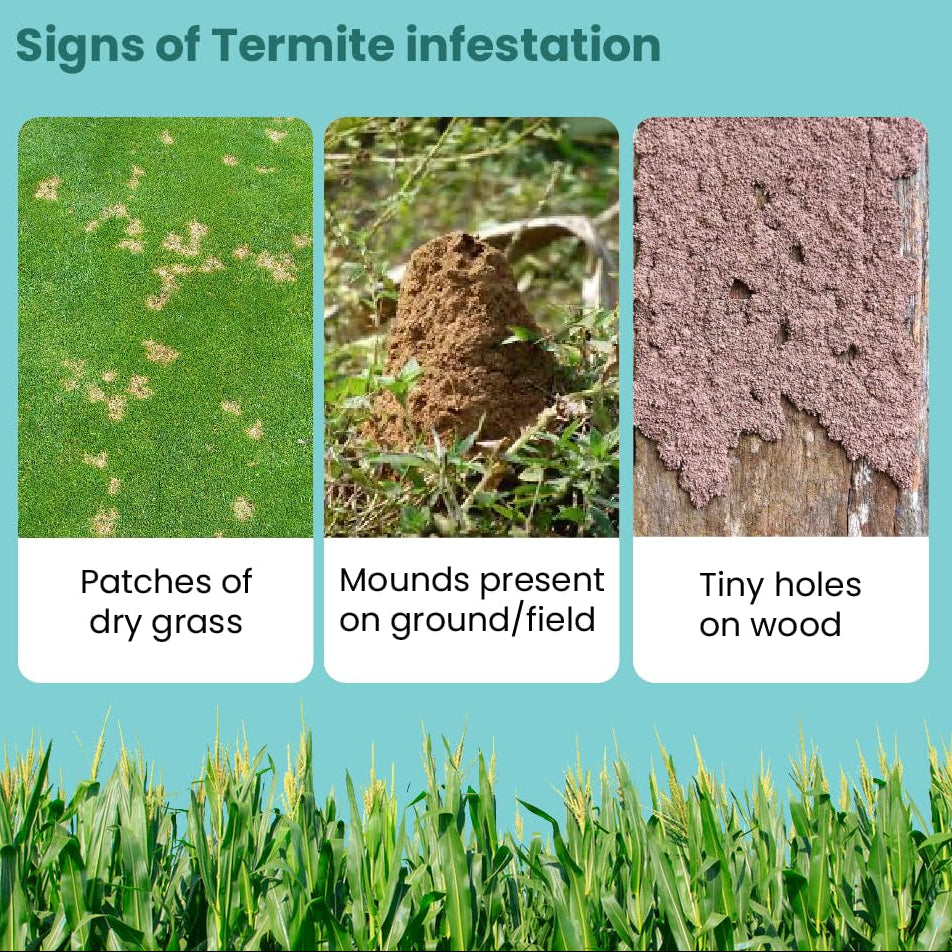 Signs of Termite infestation

Patches of dry grass

Mounds present on ground/field

Tiny holes on wood